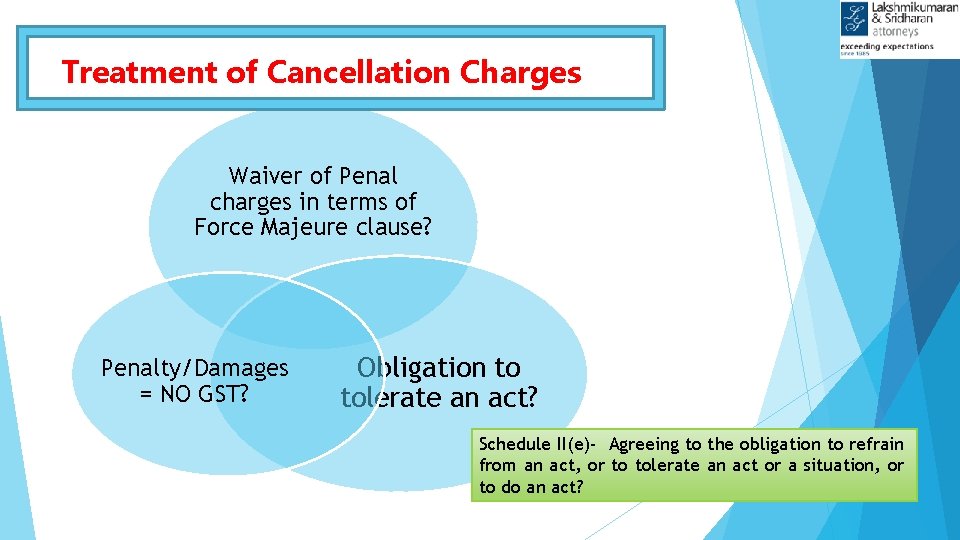 Lakshmikumaran & Sridharan attorneys
exceeding expectations
since 1985

Treatment of Cancellation Charges

Waiver of Penal charges in terms of Force Majeure clause?

Penalty/Damages = NO GST?

Obligation to tolerate an act?

Schedule II(e)- Agreeing to the obligation to refrain from an act, or to tolerate an act or a situation, or to do an act?